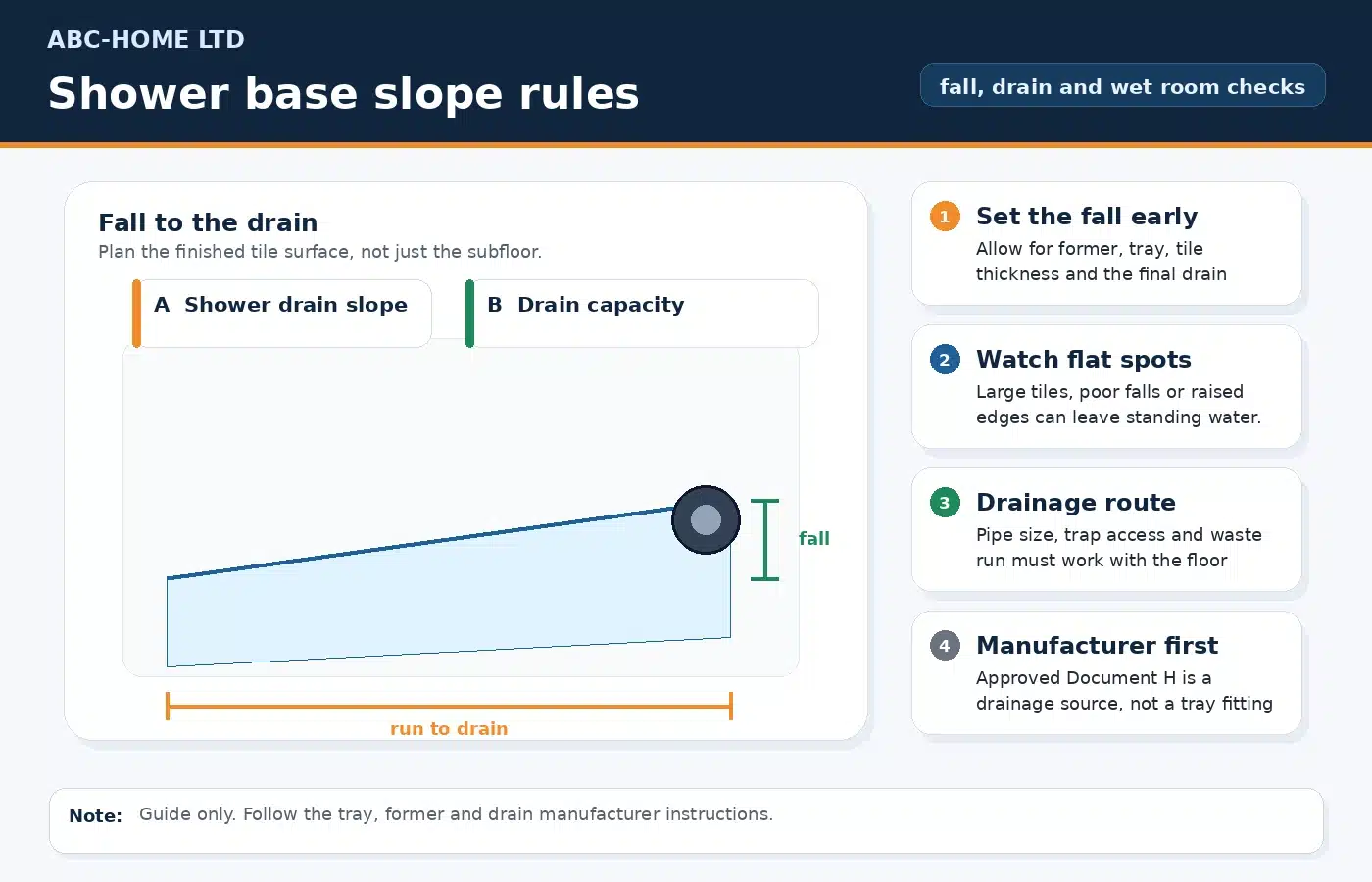 ABC-HOME LTD

Shower base slope rules

fall, drain and wet room checks

Fall to the drain

Plan the finished tile surface, not just the subfloor.

A Shower drain slope

B Drain capacity

fall

run to drain

1 Set the fall early

Allow for former, tray, tile thickness and the final drain

2 Watch flat spots

Large tiles, poor falls or raised edges can leave standing water.

3 Drainage route

Pipe size, trap access and waste run must work with the floor

4 Manufacturer first

Approved Document H is a drainage source, not a tray fitting

Note: Guide only. Follow the tray, former and drain manufacturer instructions.